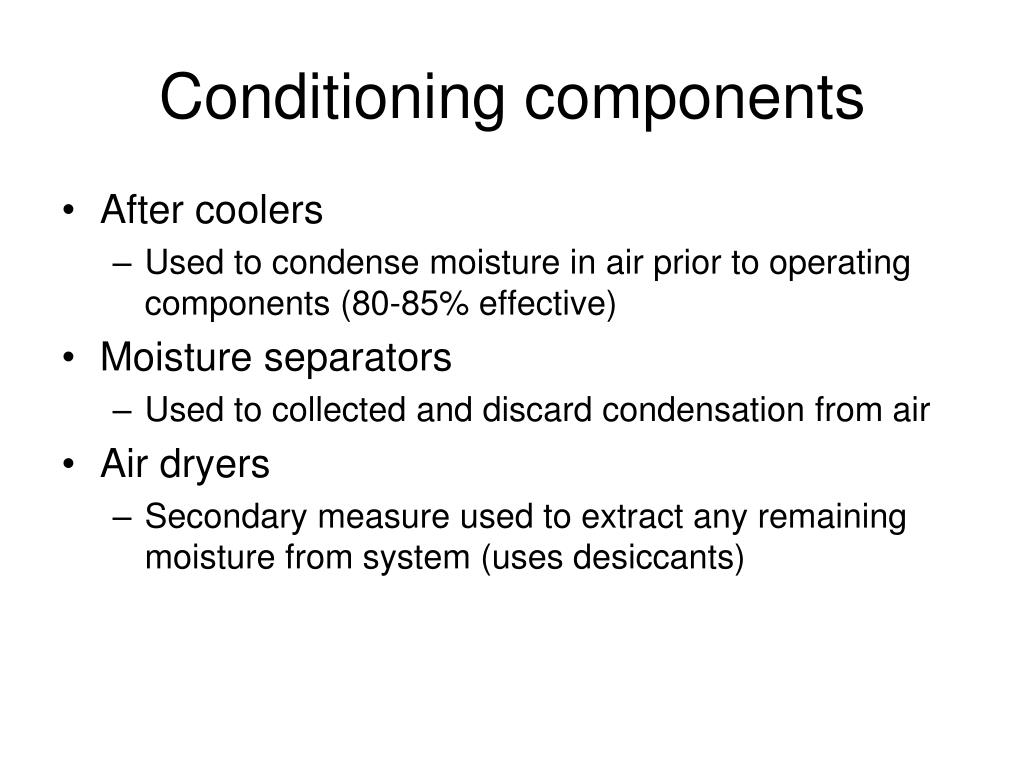 Conditioning components

• After coolers
 – Used to condense moisture in air prior to operating components (80-85% effective)
• Moisture separators
 – Used to collected and discard condensation from air
• Air dryers
 – Secondary measure used to extract any remaining moisture from system (uses desiccants)